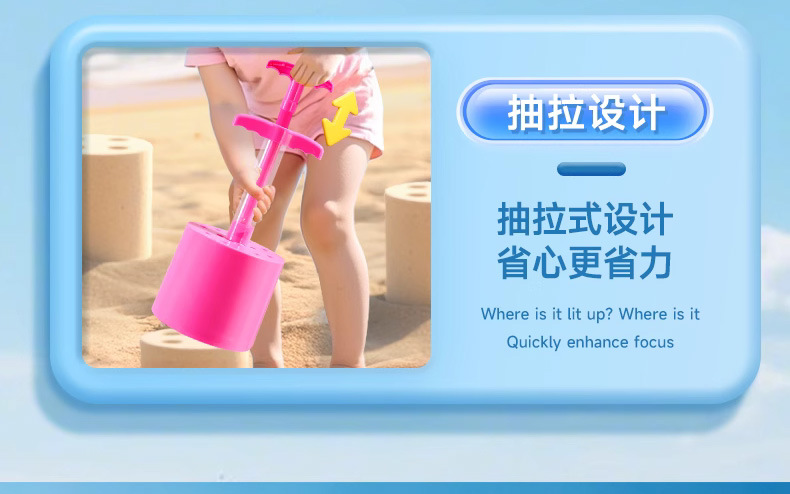 抽拉设计

抽拉式设计
省心更省力

Where is it lit up? Where is it
Quickly enhance focus